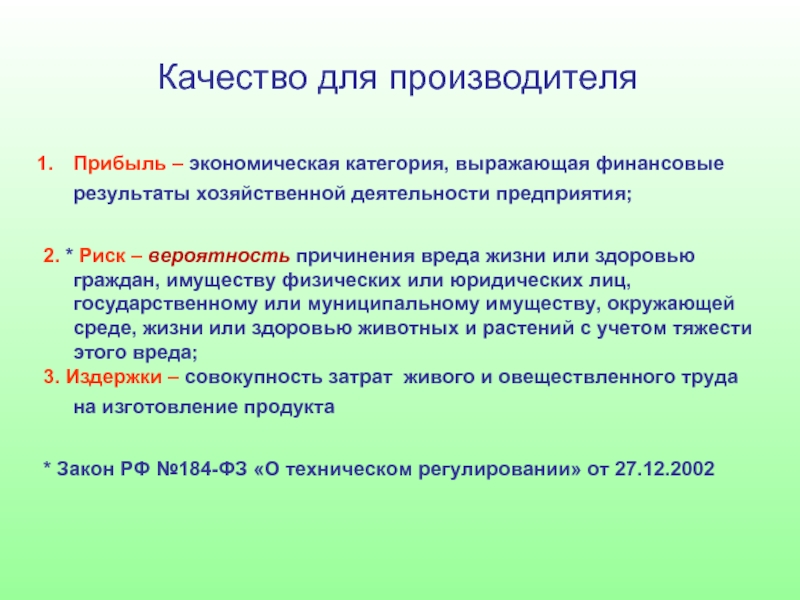 Качество для производителя

1. Прибыль – экономическая категория, выражающая финансовые результаты хозяйственной деятельности предприятия;

2. * Риск – вероятность причинения вреда жизни или здоровью граждан, имуществу физических или юридических лиц, государственному или муниципальному имуществу, окружающей среде, жизни или здоровью животных и растений с учетом тяжести этого вреда;
3. Издержки – совокупность затрат живого и овеществленного труда на изготовление продукта

* Закон РФ №184-ФЗ «О техническом регулировании» от 27.12.2002